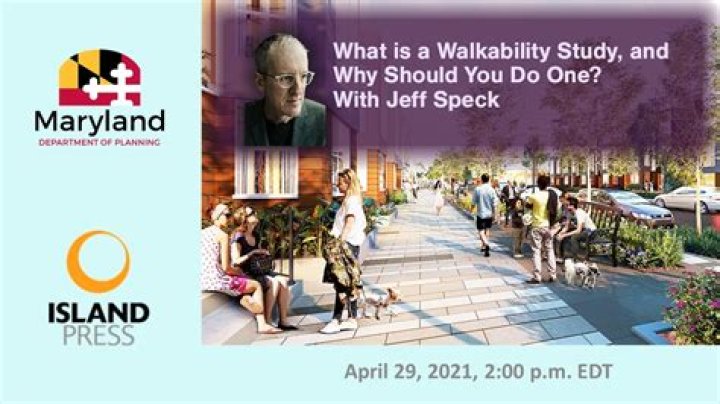 Maryland
DEPARTMENT OF PLANNING

ISLAND PRESS

What is a Walkability Study, and Why Should You Do One?
With Jeff Speck

April 29, 2021, 2:00 p.m. EDT